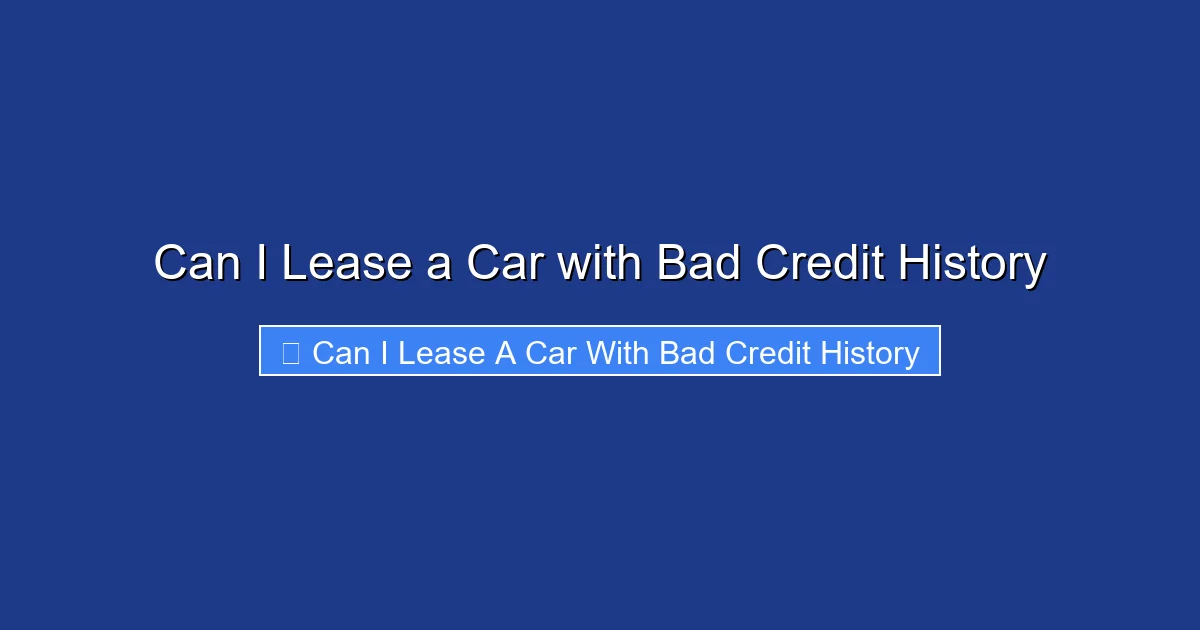 Can I Lease a Car with Bad Credit History

Can I Lease A Car With Bad Credit History